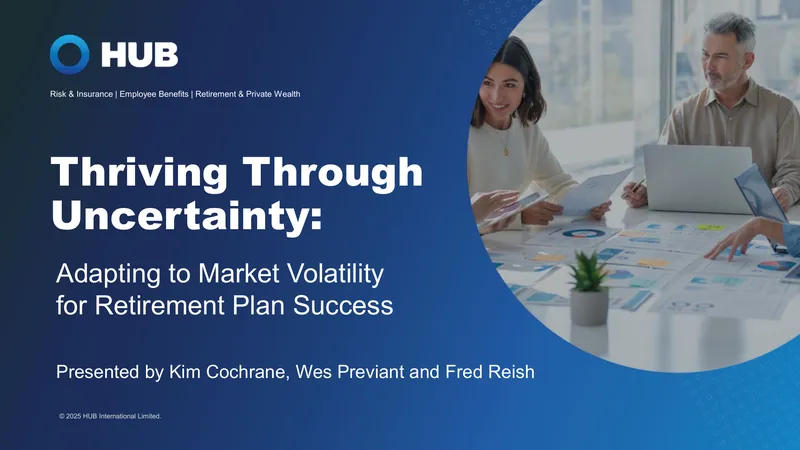 HUB

Risk & Insurance | Employee Benefits | Retirement & Private Wealth

Thriving Through Uncertainty:

Adapting to Market Volatility for Retirement Plan Success

Presented by Kim Cochrane, Wes Previant and Fred Reish

© 2025 HUB International Limited.